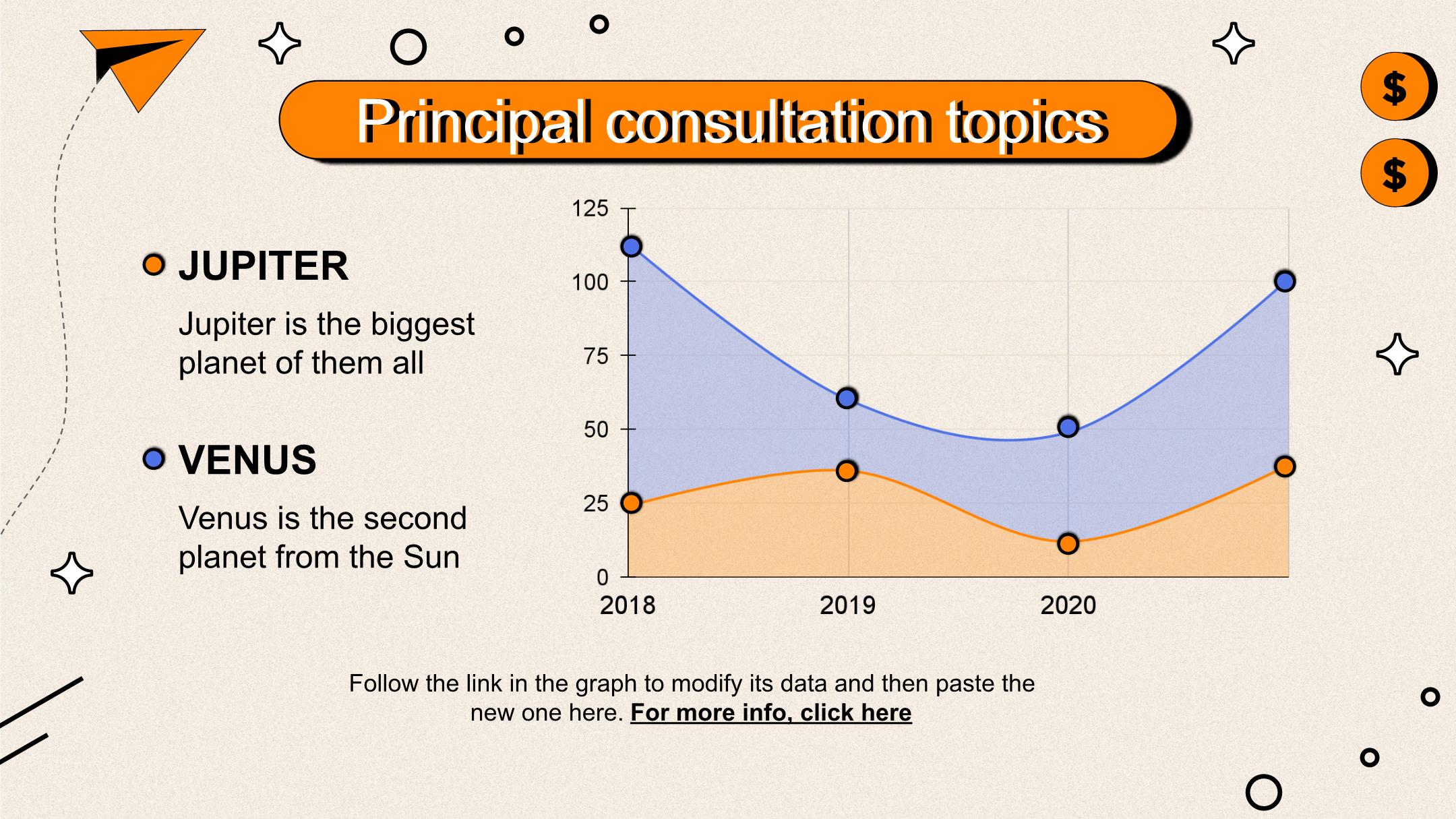 Principal consultation topics

$

$

JUPITER

Jupiter is the biggest planet of them all

VENUS

Venus is the second planet from the Sun

125
100
75
50
25
0
2018
2019
2020

Follow the link in the graph to modify its data and then paste the new one here. For more info, click here